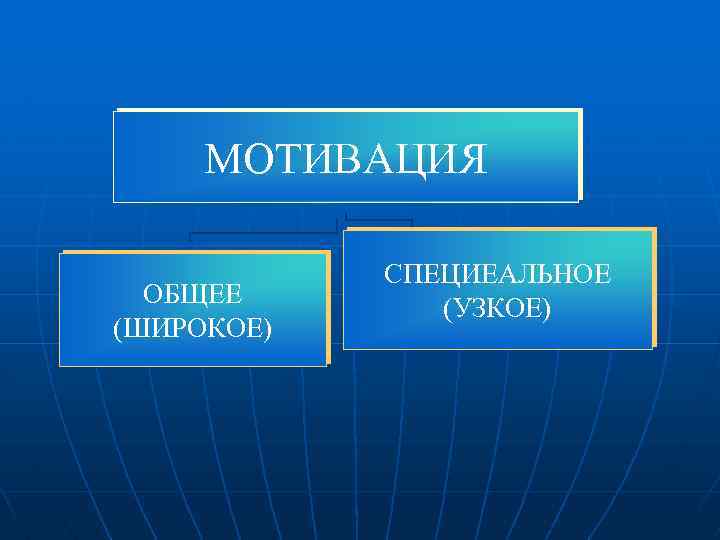 МОТИВАЦИЯ

ОБЩЕЕ (ШИРОКОЕ)

СПЕЦИЕАЛЬНОЕ (УЗКОЕ)